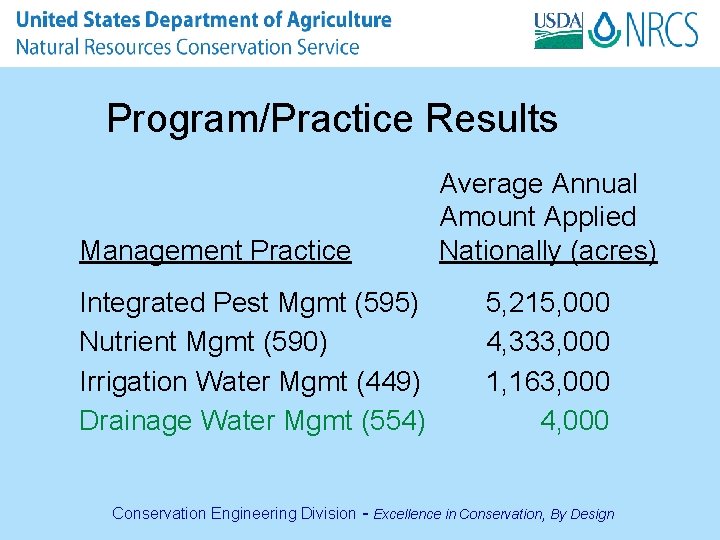 United States Department of Agriculture
Natural Resources Conservation Service

USDA NRCS

Program/Practice Results

| Management Practice | Average Annual Amount Applied Nationally (acres) |
|---|---|
| Integrated Pest Mgmt (595) | 5,215,000 |
| Nutrient Mgmt (590) | 4,333,000 |
| Irrigation Water Mgmt (449) | 1,163,000 |
| Drainage Water Mgmt (554) | 4,000 |

Conservation Engineering Division - Excellence in Conservation, By Design